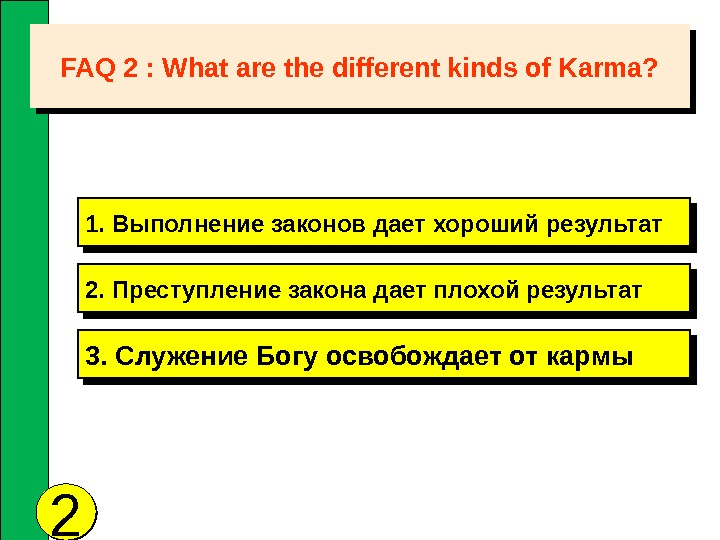 FAQ 2 : What are the different kinds of Karma?

1. Выполнение законов дает хороший результат

2. Преступление закона дает плохой результат

3. Служение Богу освобождает от кармы

2